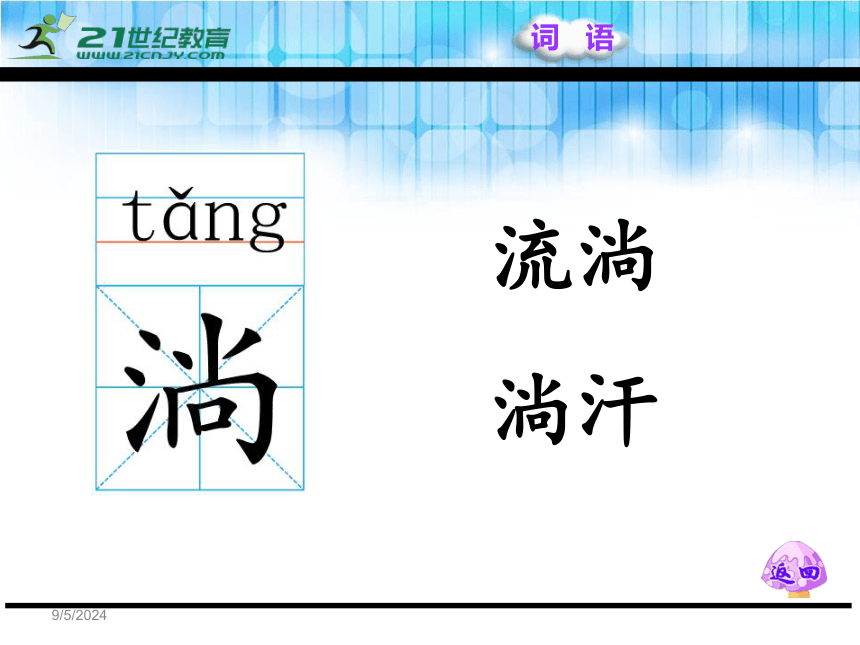 21世纪教育
WWW.21CNJY.COM

词 语

tǎng
淌

流淌

淌汗

返回

9/5/2024